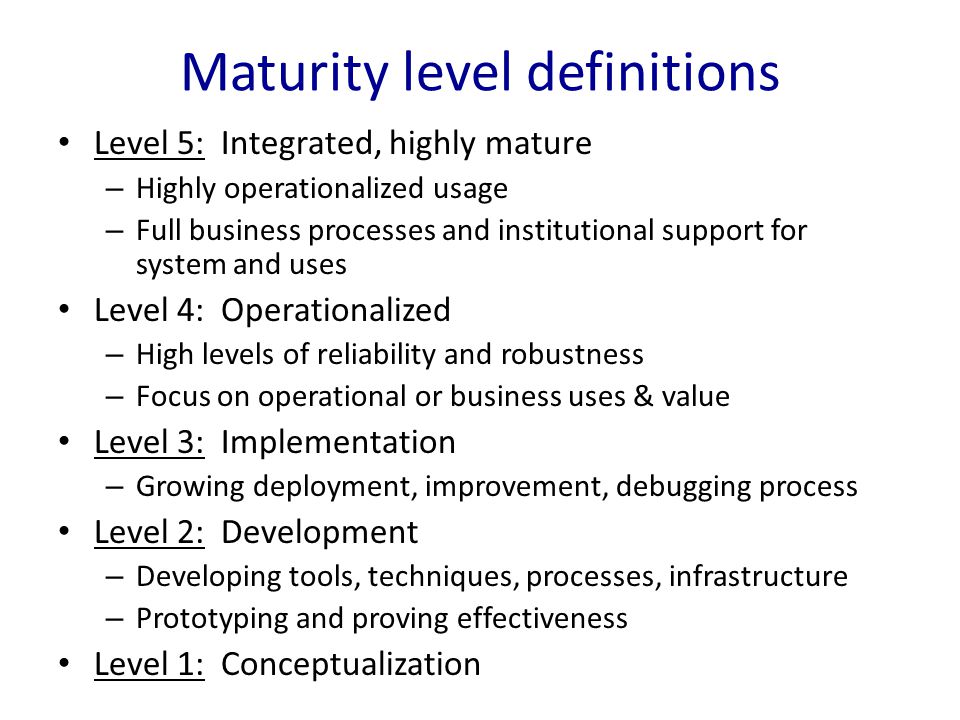 Maturity level definitions

• Level 5: Integrated, highly mature
– Highly operationalized usage
– Full business processes and institutional support for system and uses

• Level 4: Operationalized
– High levels of reliability and robustness
– Focus on operational or business uses & value

• Level 3: Implementation
– Growing deployment, improvement, debugging process

• Level 2: Development
– Developing tools, techniques, processes, infrastructure
– Prototyping and proving effectiveness

• Level 1: Conceptualization